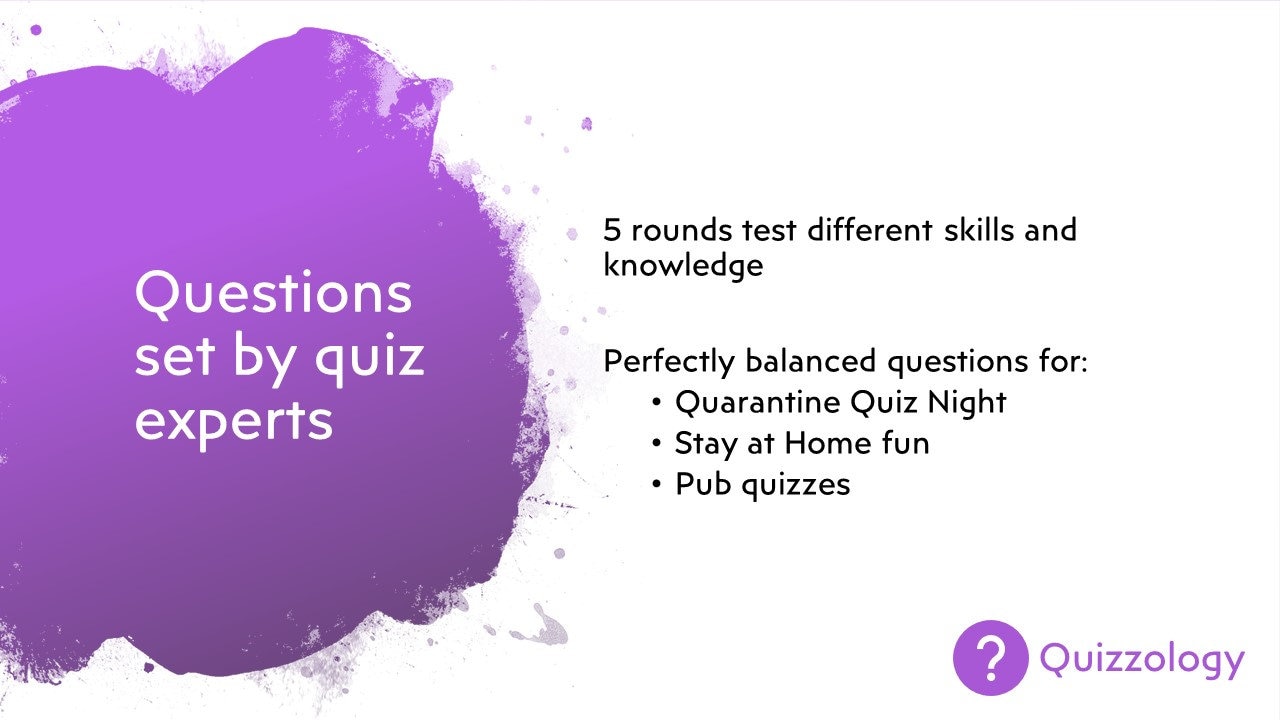 Questions set by quiz experts

5 rounds test different skills and knowledge

Perfectly balanced questions for:
• Quarantine Quiz Night
• Stay at Home fun
• Pub quizzes

? Quizzology